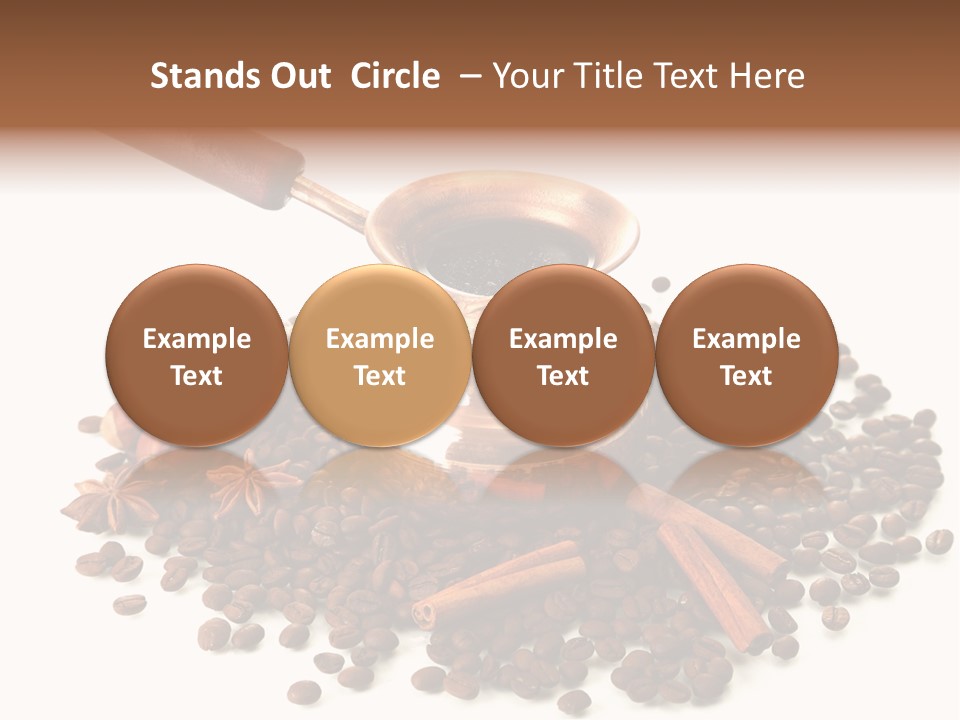 Stands Out Circle – Your Title Text Here

Example Text

Example Text

Example Text

Example Text